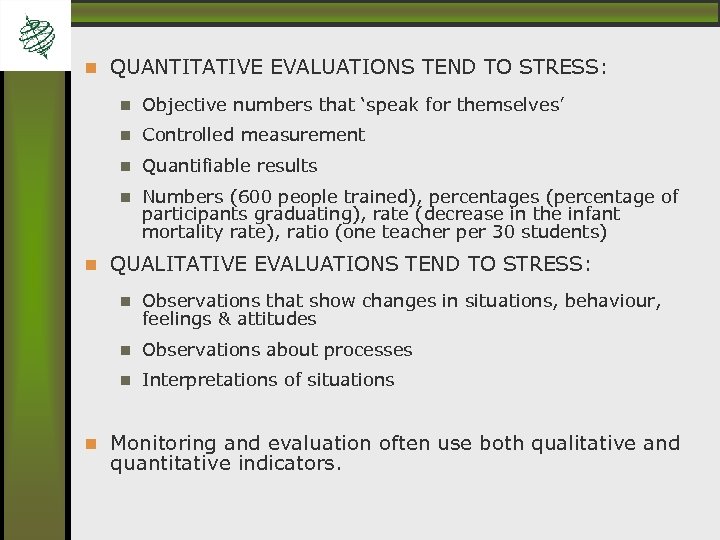 QUANTITATIVE EVALUATIONS TEND TO STRESS:

Objective numbers that ‘speak for themselves’

Controlled measurement

Quantifiable results

Numbers (600 people trained), percentages (percentage of participants graduating), rate (decrease in the infant mortality rate), ratio (one teacher per 30 students)

QUALITATIVE EVALUATIONS TEND TO STRESS:

Observations that show changes in situations, behaviour, feelings & attitudes

Observations about processes

Interpretations of situations

Monitoring and evaluation often use both qualitative and quantitative indicators.